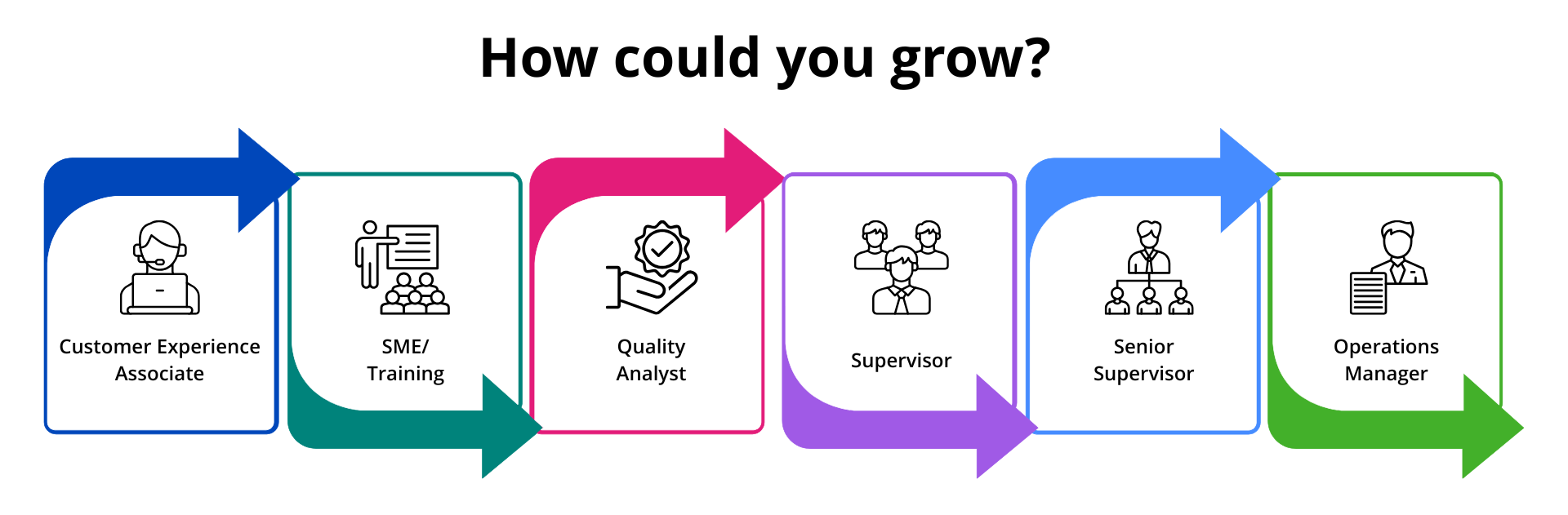 How could you grow?

Customer Experience Associate

SME/ Training

Quality Analyst

Supervisor

Senior Supervisor

Operations Manager